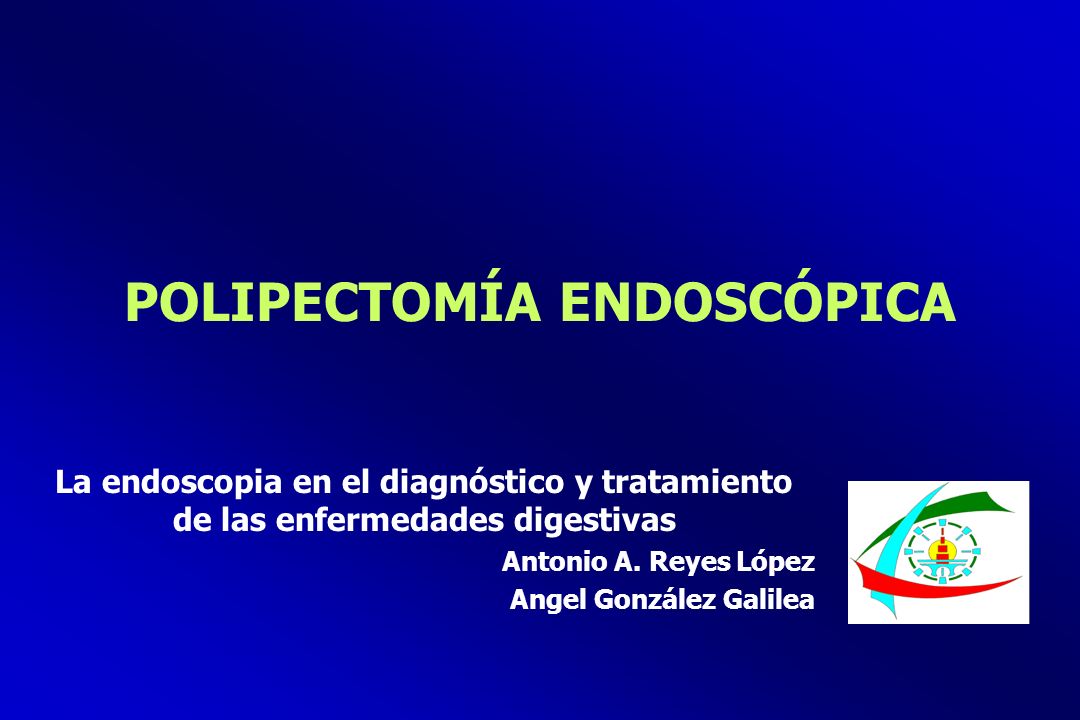 POLIPECTOMÍA ENDOSCÓPICA

La endoscopia en el diagnóstico y tratamiento de las enfermedades digestivas

Antonio A. Reyes López
Angel González Galilea